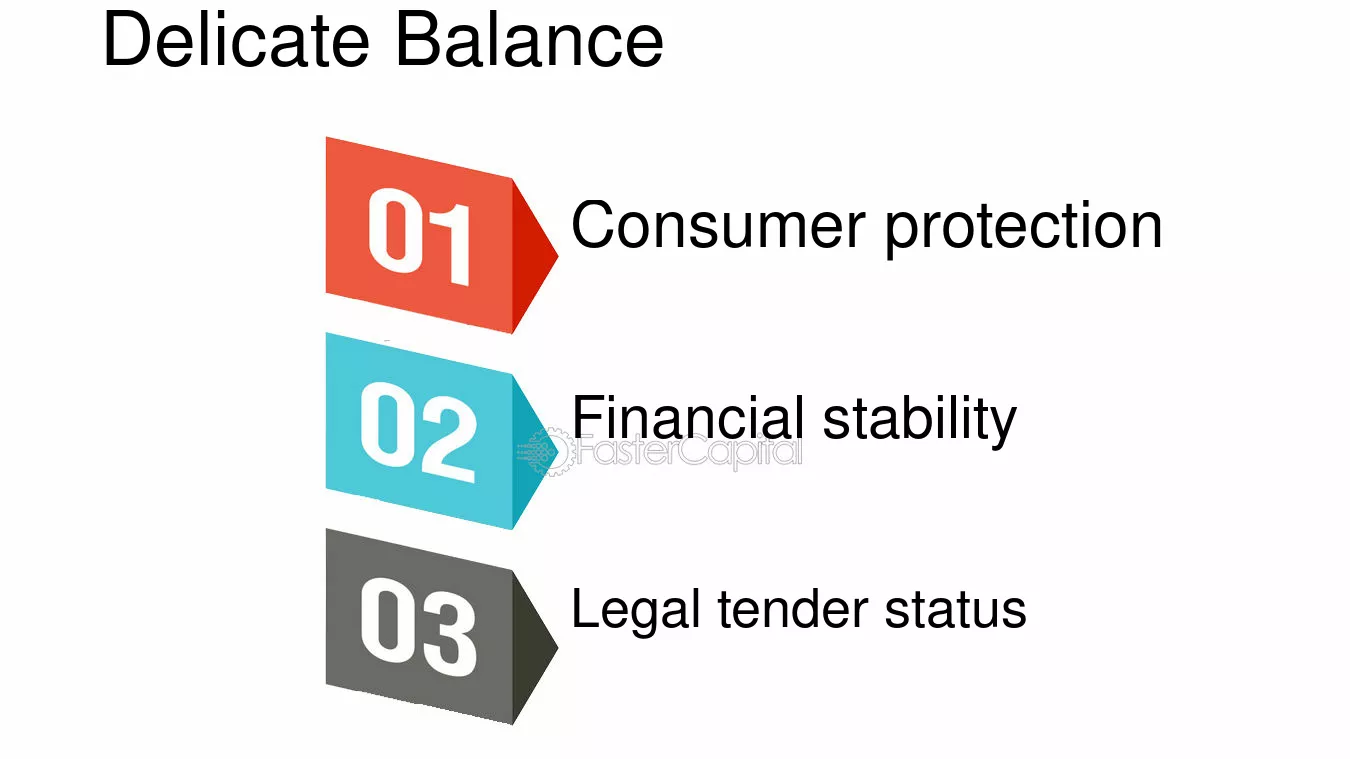 Delicate Balance

01
Consumer protection

02
Financial stability

03
Legal tender status

FasterCapital